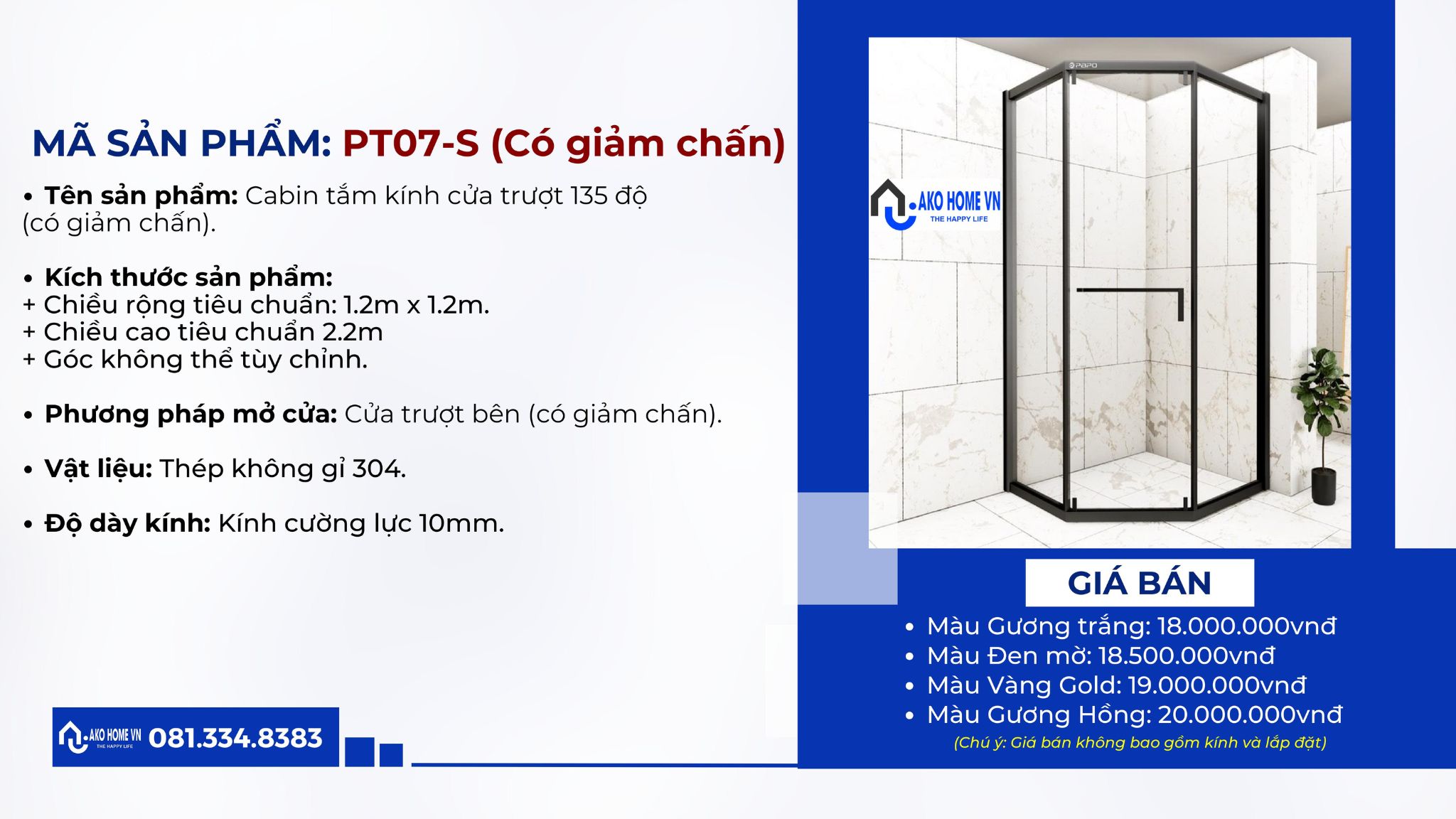 MÃ SẢN PHẨM: PT07-S (Có giảm chấn)

• Tên sản phẩm: Cabin tắm kính cửa trượt 135 độ (có giảm chấn).

• Kích thước sản phẩm:
+ Chiều rộng tiêu chuẩn: 1.2m x 1.2m.
+ Chiều cao tiêu chuẩn 2.2m
+ Góc không thể tùy chỉnh.

• Phương pháp mở cửa: Cửa trượt bên (có giảm chấn).

• Vật liệu: Thép không gỉ 304.

• Độ dày kính: Kính cường lực 10mm.

AKO HOME VN THE HAPPY LIFE 081.334.8383

PAPO

AKO HOME VN THE HAPPY LIFE

GIÁ BÁN
• Màu Gương trắng: 18.000.000vnđ
• Màu Đen mờ: 18.500.000vnđ
• Màu Vàng Gold: 19.000.000vnđ
• Màu Gương Hồng: 20.000.000vnđ
(Chú ý: Giá bán không bao gồm kính và lắp đặt)